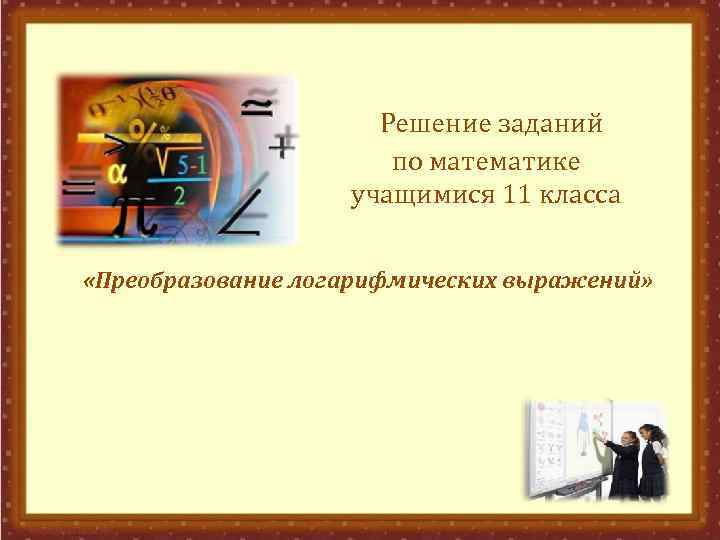 Решение заданий по математике учащимися 11 класса

«Преобразование логарифмических выражений»